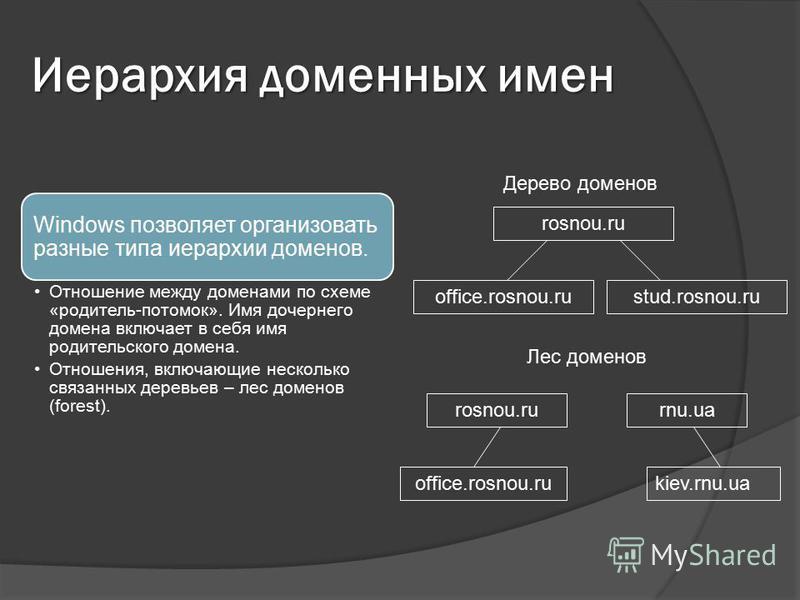 Иерархия доменных имен

Windows позволяет организовать разные типа иерархии доменов.

• Отношение между доменами по схеме «родитель-потомок». Имя дочернего домена включает в себя имя родительского домена.
• Отношения, включающие несколько связанных деревьев – лес доменов (forest).

Дерево доменов

rosnou.ru

office.rosnou.ru

stud.rosnou.ru

Лес доменов

rosnou.ru

rnu.ua

office.rosnou.ru

kiev.rnu.ua

MyShared